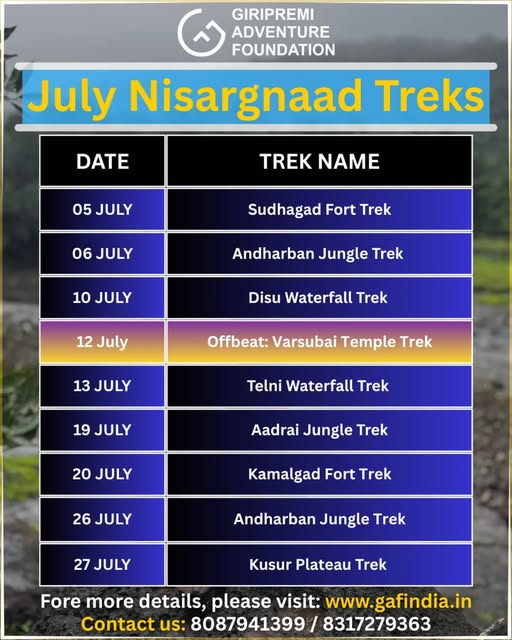 GIRIPREMI ADVENTURE FOUNDATION

July Nisargnaad Treks

| DATE | TREK NAME |
|---|---|
| 05 JULY | Sudhagad Fort Trek |
| 06 JULY | Andharban Jungle Trek |
| 10 JULY | Disu Waterfall Trek |
| 12 July | Offbeat: Varsubai Temple Trek |
| 13 JULY | Telni Waterfall Trek |
| 19 JULY | Aadrai Jungle Trek |
| 20 JULY | Kamalgad Fort Trek |
| 26 JULY | Andharban Jungle Trek |
| 27 JULY | Kusur Plateau Trek |

Fore more details, please visit: www.gafindia.in
Contact us: 8087941399 / 8317279363